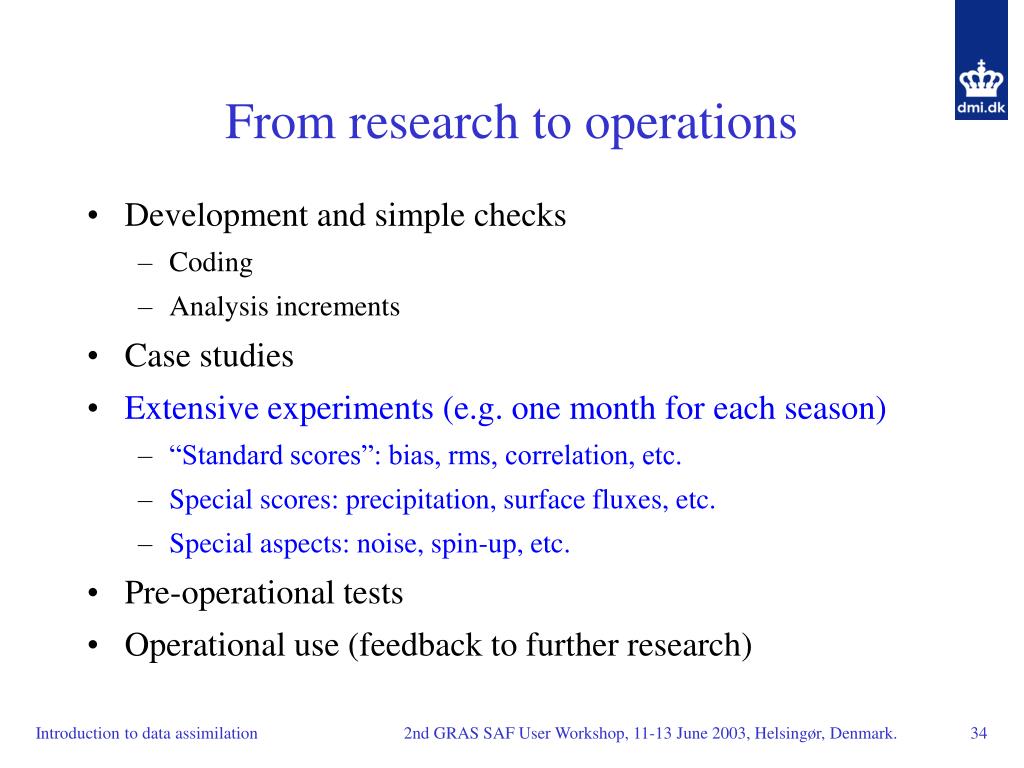 dmi.dk

From research to operations

• Development and simple checks
– Coding
– Analysis increments
• Case studies
• Extensive experiments (e.g. one month for each season)
– “Standard scores”: bias, rms, correlation, etc.
– Special scores: precipitation, surface fluxes, etc.
– Special aspects: noise, spin-up, etc.
• Pre-operational tests
• Operational use (feedback to further research)

Introduction to data assimilation 2nd GRAS SAF User Workshop, 11-13 June 2003, Helsingør, Denmark. 34